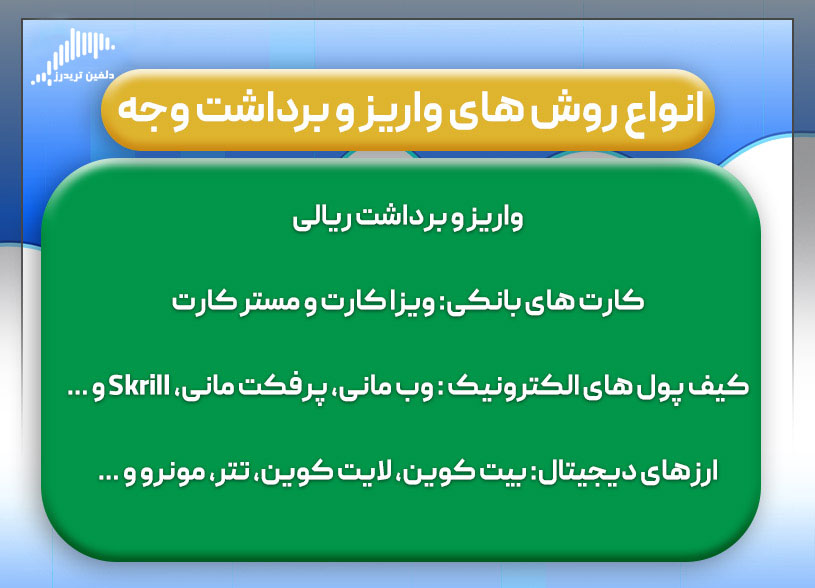 دلفین تریدرز

انواع روش های واریز و برداشت وجه

واریز و برداشت ریالی

کارت های بانکی: ویزا کارت و مستر کارت

کیف پول های الکترونیک : وب مانی، پرفکت مانی، Skrill و ...

ارزهای دیجیتال: بیت کوین، لایت کوین، تتر، مونرو و ...